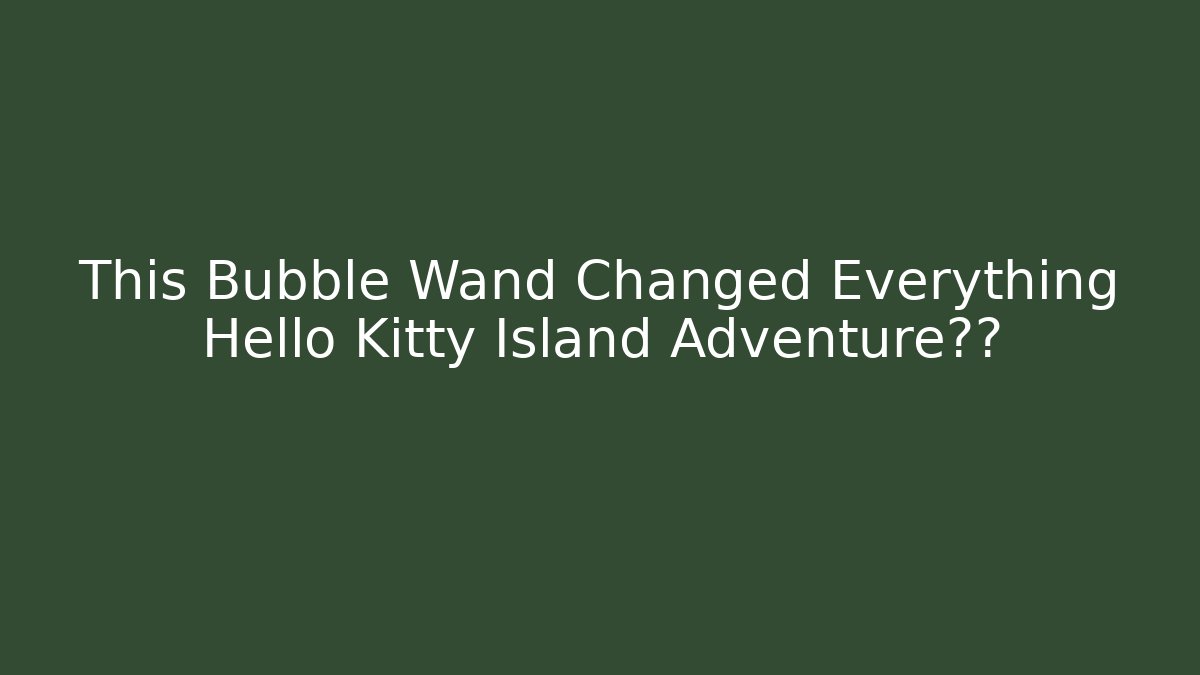 This Bubble Wand Changed Everything Hello Kitty Island Adventure??